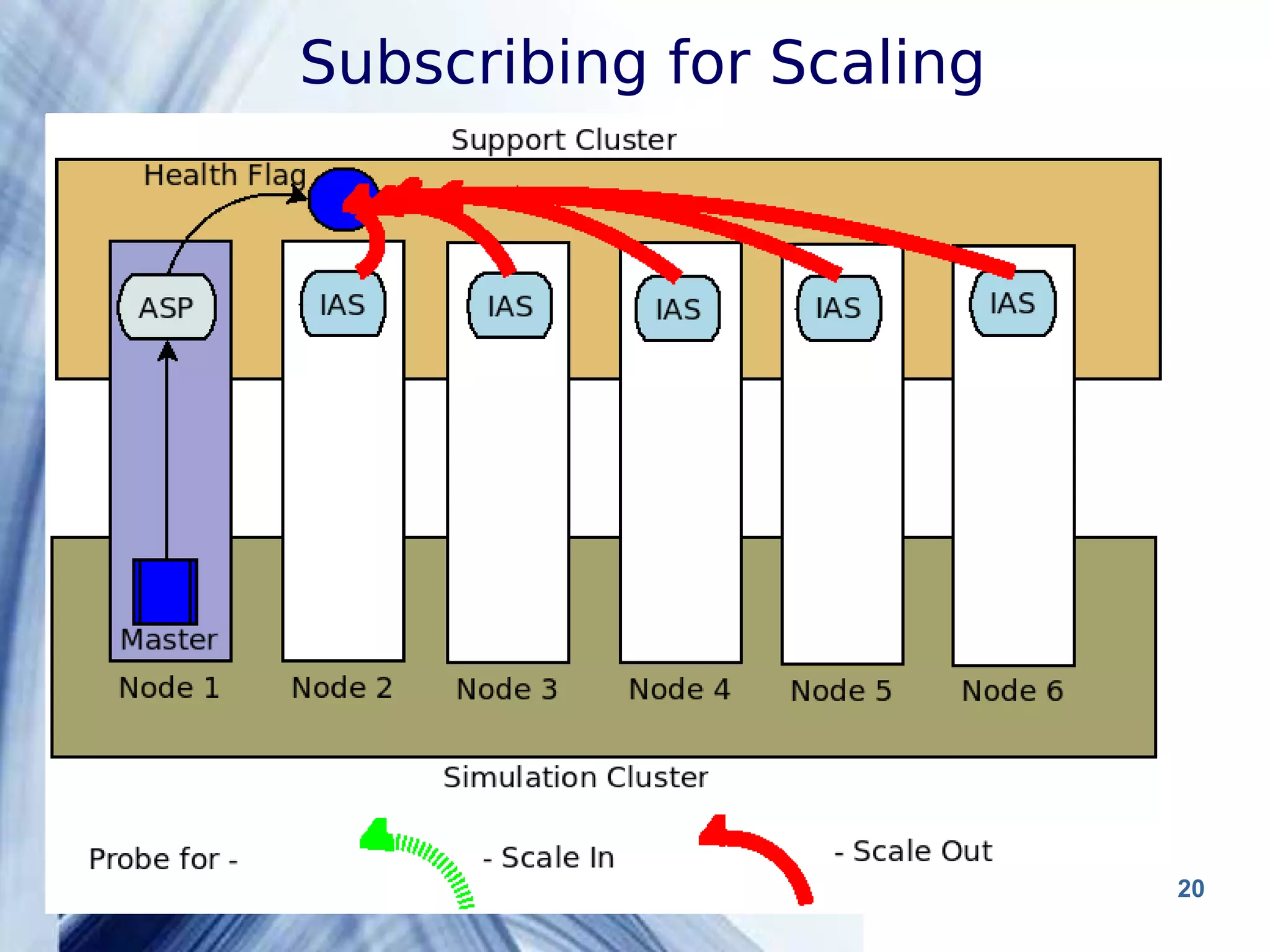 Subscribing for Scaling

Support Cluster

Health Flag

ASP

IAS

IAS

IAS

IAS

IAS

Master

Node 1

Node 2

Node 3

Node 4

Node 5

Node 6

Simulation Cluster

Probe for -

- Scale In

- Scale Out

20